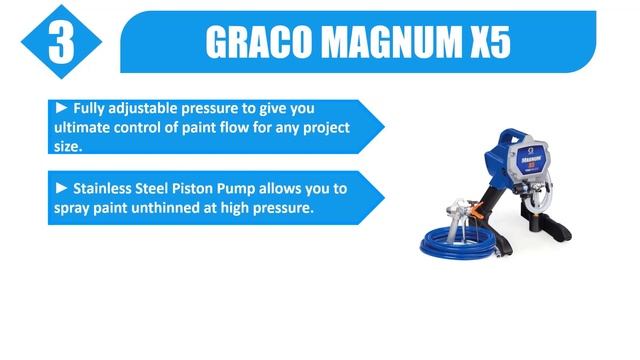 3

GRACO MAGNUM X5

► Fully adjustable pressure to give you ultimate control of paint flow for any project size.

► Stainless Steel Piston Pump allows you to spray paint unthinned at high pressure.

MAGNUM
X5